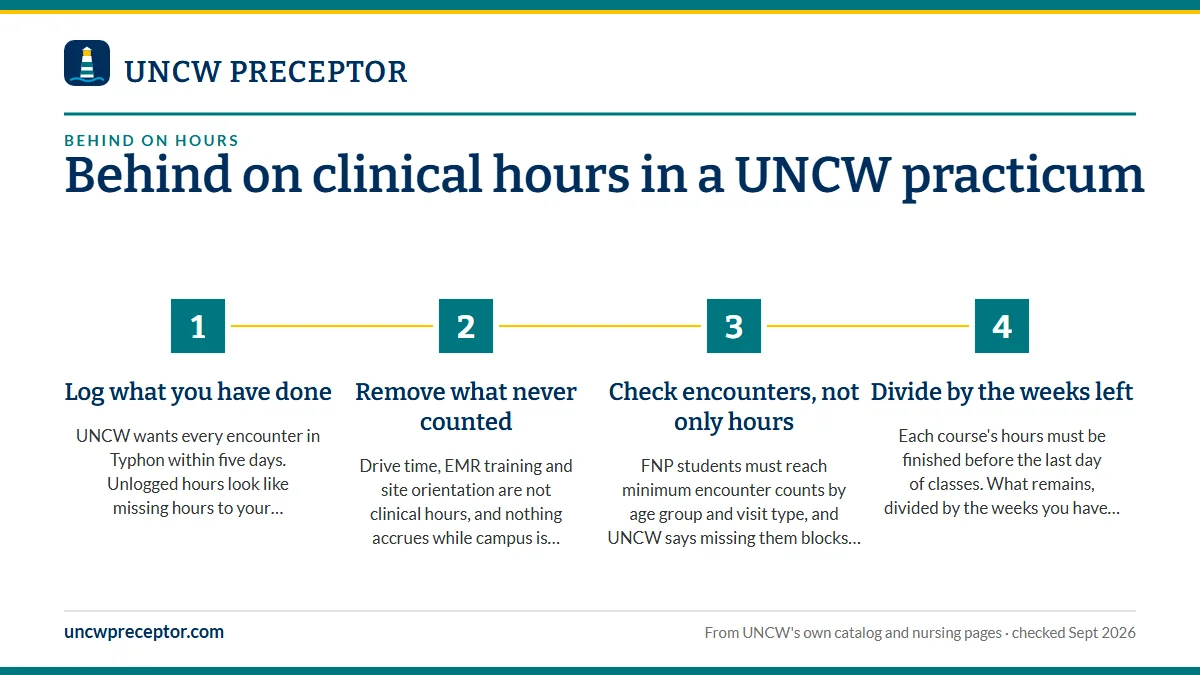 UNCW PRECEPTOR

BEHIND ON HOURS

Behind on clinical hours in a UNCW practicum

1

Log what you have done

UNCW wants every encounter in Typhon within five days. Unlogged hours look like missing hours to your…

2

Remove what never counted

Drive time, EMR training and site orientation are not clinical hours, and nothing accrues while campus is…

3

Check encounters, not only hours

FNP students must reach minimum encounter counts by age group and visit type, and UNCW says missing them blocks…

4

Divide by the weeks left

Each course's hours must be finished before the last day of classes. What remains, divided by the weeks you have…

uncwpreceptor.com

From UNCW's own catalog and nursing pages · checked Sept 2026